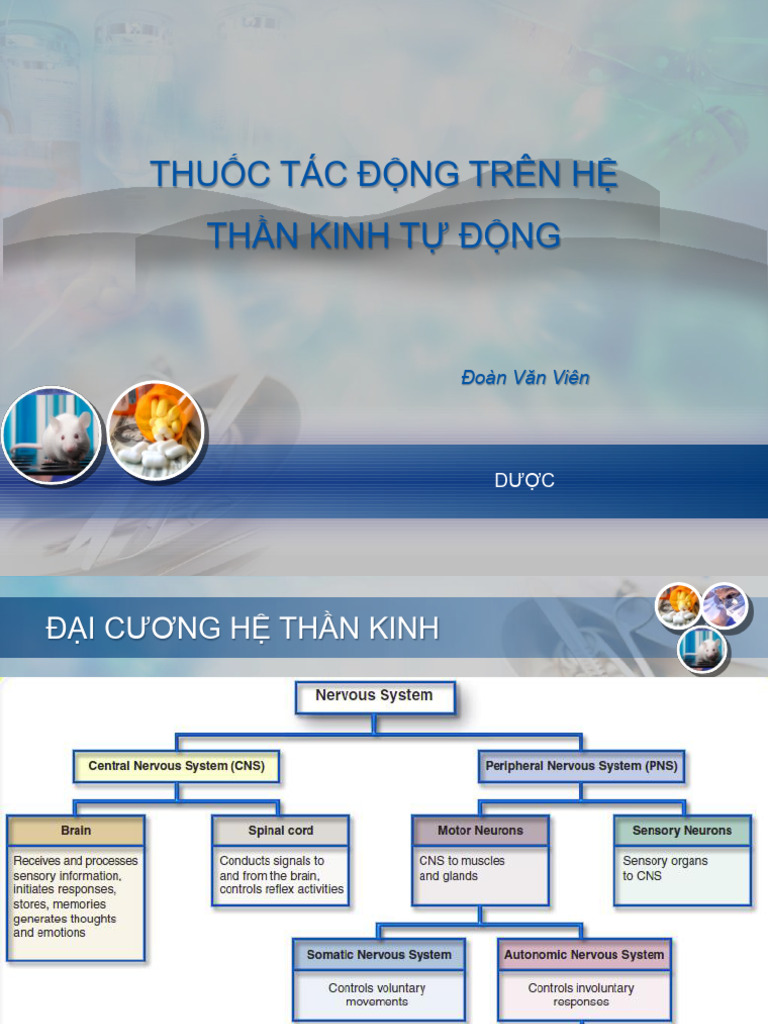 THUỐC TÁC ĐỘNG TRÊN HỆ THẦN KINH TỰ ĐỘNG

Đoàn Văn Viên

DƯỢC

ĐẠI CƯƠNG HỆ THẦN KINH

Nervous System

Central Nervous System (CNS)

Peripheral Nervous System (PNS)

Brain

Receives and processes sensory information, initiates responses, stores, memories generates thoughts and emotions

Spinal cord

Conducts signals to and from the brain, controls reflex activities

Motor Neurons

CNS to muscles and glands

Sensory Neurons

Sensory organs to CNS

Somatic Nervous System

Controls voluntary movements

Autonomic Nervous System

Controls involuntary responses